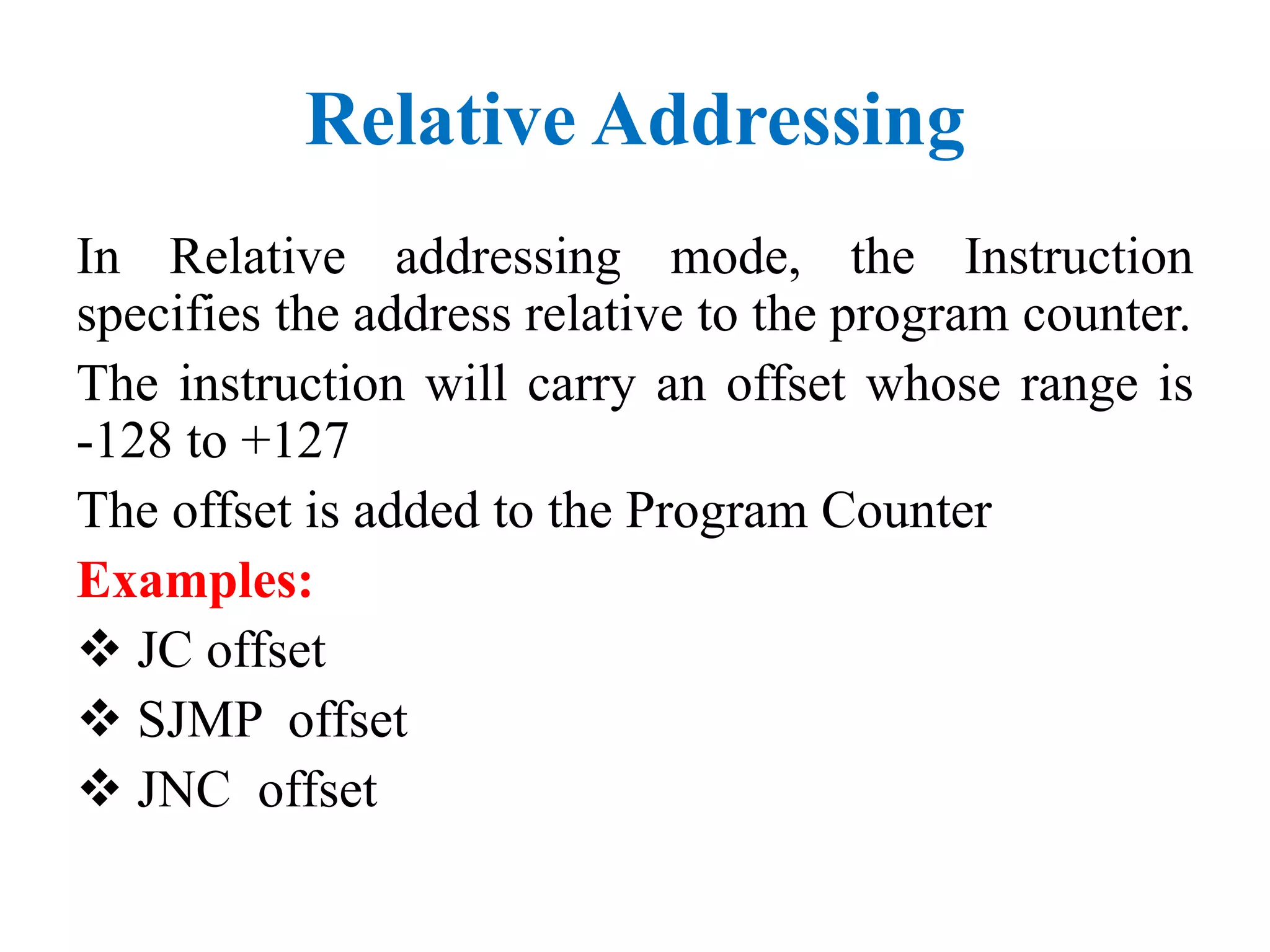 Relative Addressing

In Relative addressing mode, the Instruction specifies the address relative to the program counter.

The instruction will carry an offset whose range is -128 to +127

The offset is added to the Program Counter

Examples:

❖ JC offset

❖ SJMP offset

❖ JNC offset